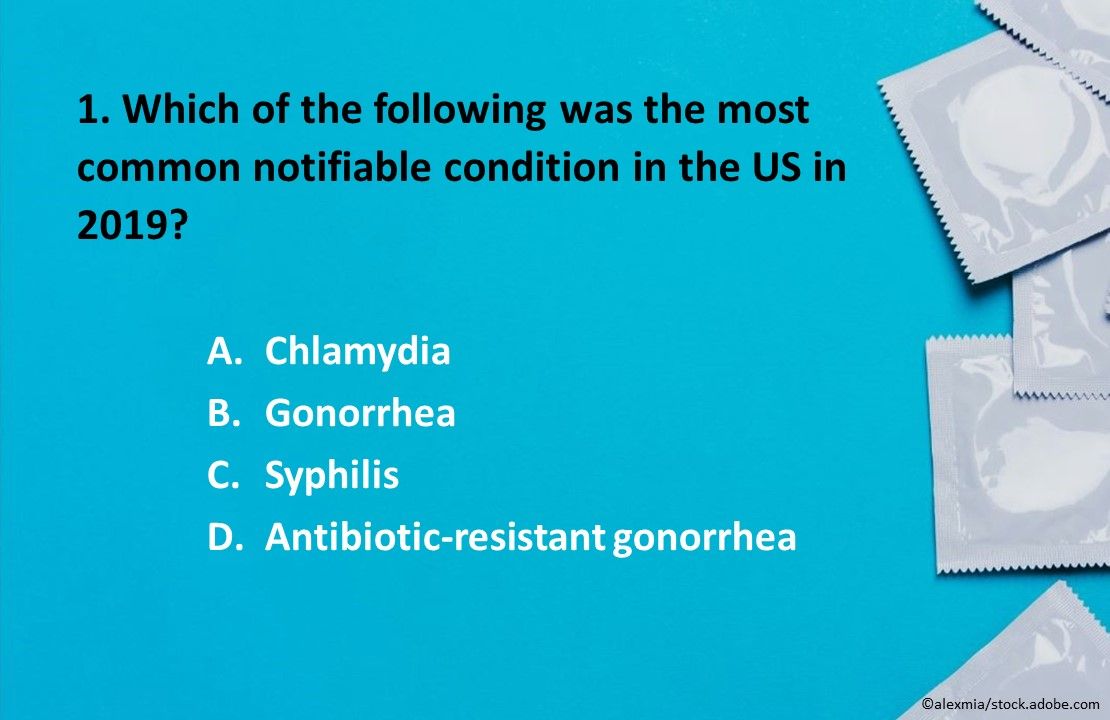 1. Which of the following was the most common notifiable condition in the US in 2019?

A. Chlamydia
B. Gonorrhea
C. Syphilis
D. Antibiotic-resistant gonorrhea

©alexmia/stock.adobe.com